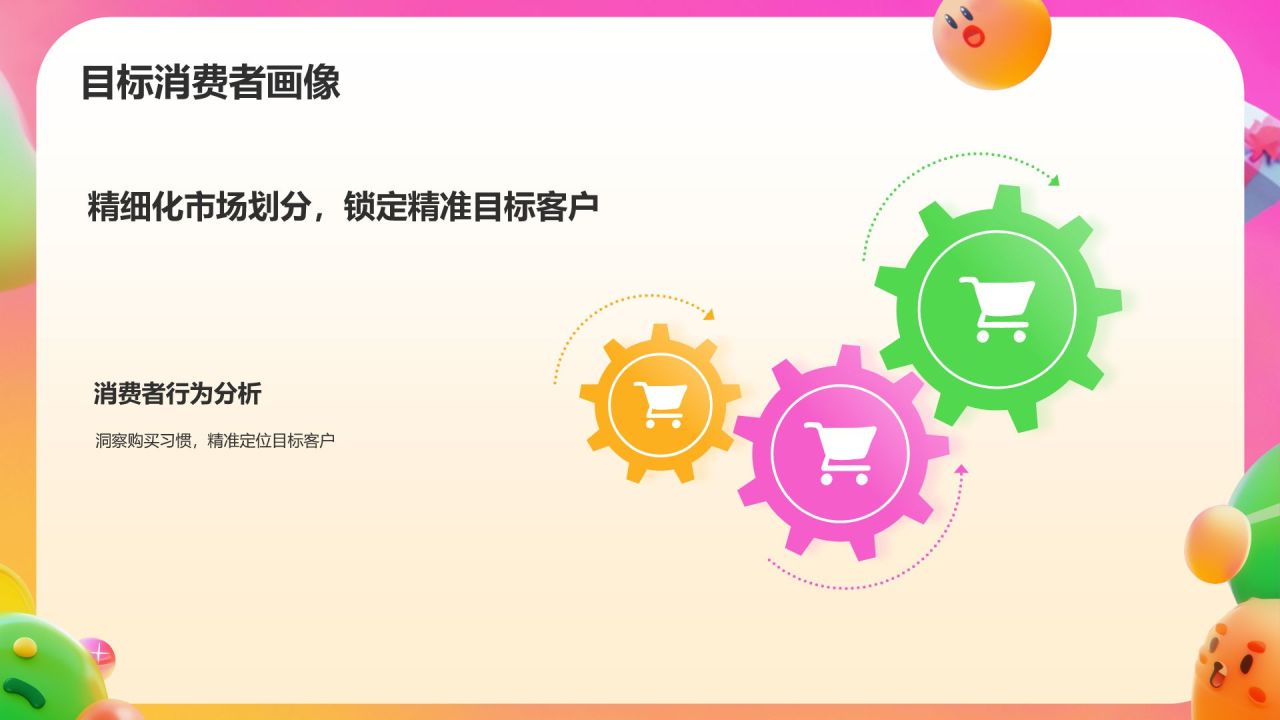 目标消费者画像

精细化市场划分，锁定精准目标客户

消费者行为分析

洞察购买习惯，精准定位目标客户